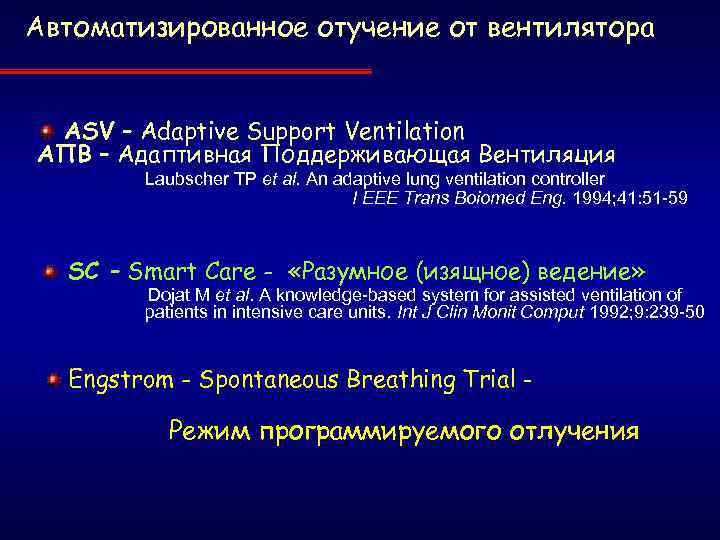 Автоматизированное отучение от вентилятора

ASV – Adaptive Support Ventilation
АПВ – Адаптивная Поддерживающая Вентиляция
Laubscher TP et al. An adaptive lung ventilation controller
I EEE Trans Boiomed Eng. 1994;41:51-59

SC – Smart Care - «Разумное (изящное) ведение»
Dojat M et al. A knowledge-based system for assisted ventilation of patients in intensive care units. Int J Clin Monit Comput 1992;9:239-50

Engstrom - Spontaneous Breathing Trial -

Режим программируемого отлучения